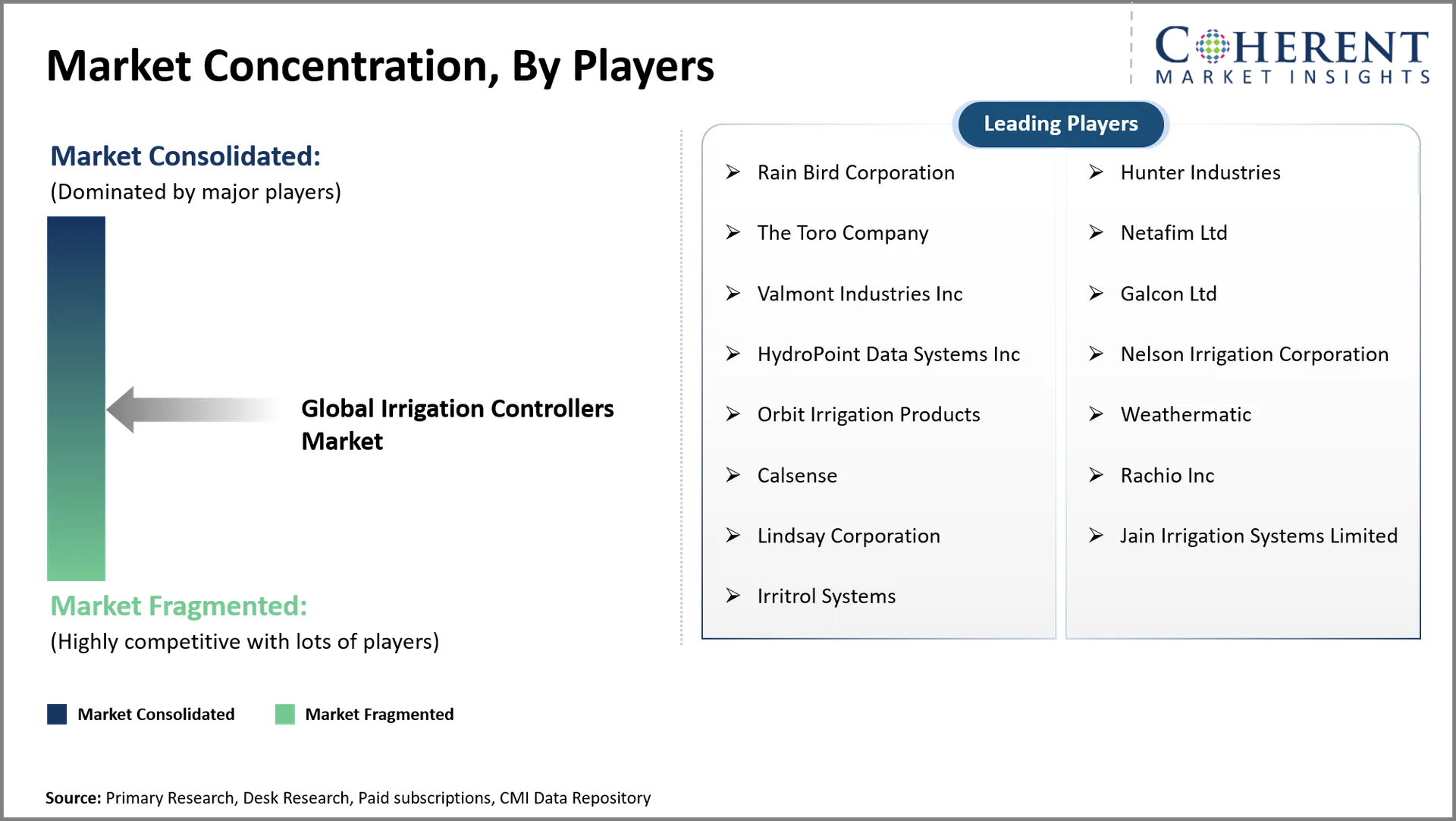 Market Concentration, By Players

COHERENT
MARKET INSIGHTS

Market Consolidated:
(Dominated by major players)

Global Irrigation Controllers Market

Market Fragmented:
(Highly competitive with lots of players)

Market Consolidated
Market Fragmented

Leading Players

➢ Rain Bird Corporation
➢ The Toro Company
➢ Valmont Industries Inc
➢ HydroPoint Data Systems Inc
➢ Orbit Irrigation Products
➢ Calsense
➢ Lindsay Corporation
➢ Irritrol Systems

➢ Hunter Industries
➢ Netafim Ltd
➢ Galcon Ltd
➢ Nelson Irrigation Corporation
➢ Weathermatic
➢ Rachio Inc
➢ Jain Irrigation Systems Limited

Source: Primary Research, Desk Research, Paid subscriptions, CMI Data Repository